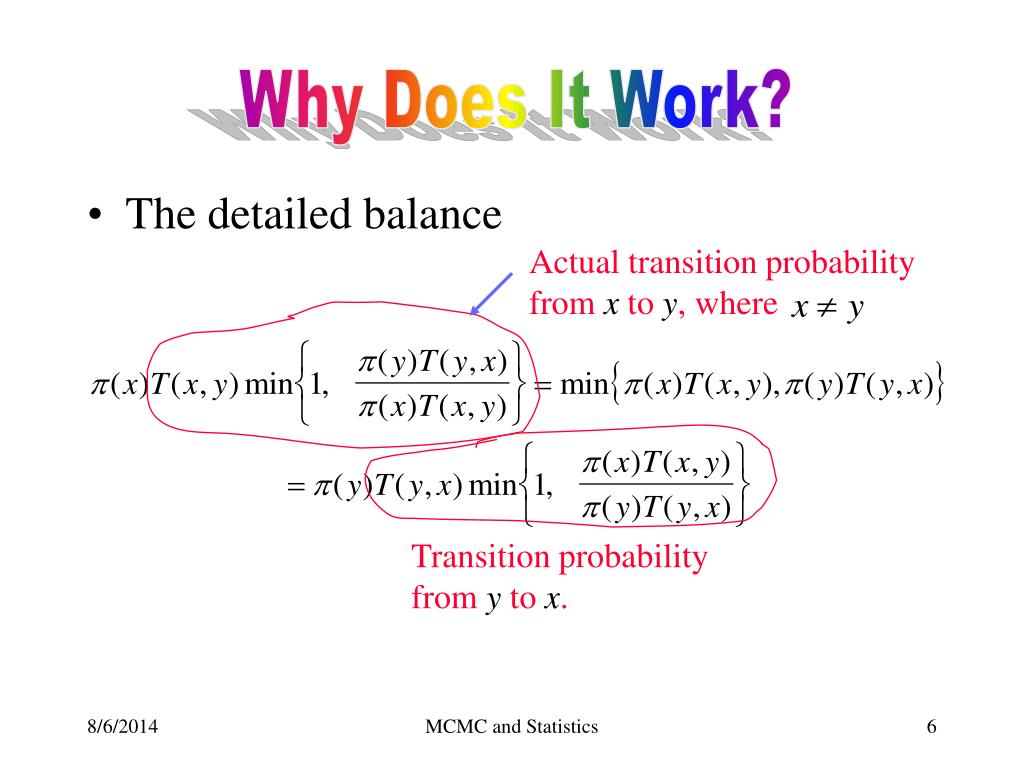 Why Does It Work?

• The detailed balance

Actual transition probability from $x$ to $y$, where $x \neq y$

$\pi(x)T(x,y)\min\left\{1, \frac{\pi(y)T(y,x)}{\pi(x)T(x,y)}\right\} = \min\left\{\pi(x)T(x,y), \pi(y)T(y,x)\right\}$

$= \pi(y)T(y,x)\min\left\{1, \frac{\pi(x)T(x,y)}{\pi(y)T(y,x)}\right\}$

Transition probability from $y$ to $x$.

8/6/2014

MCMC and Statistics

6